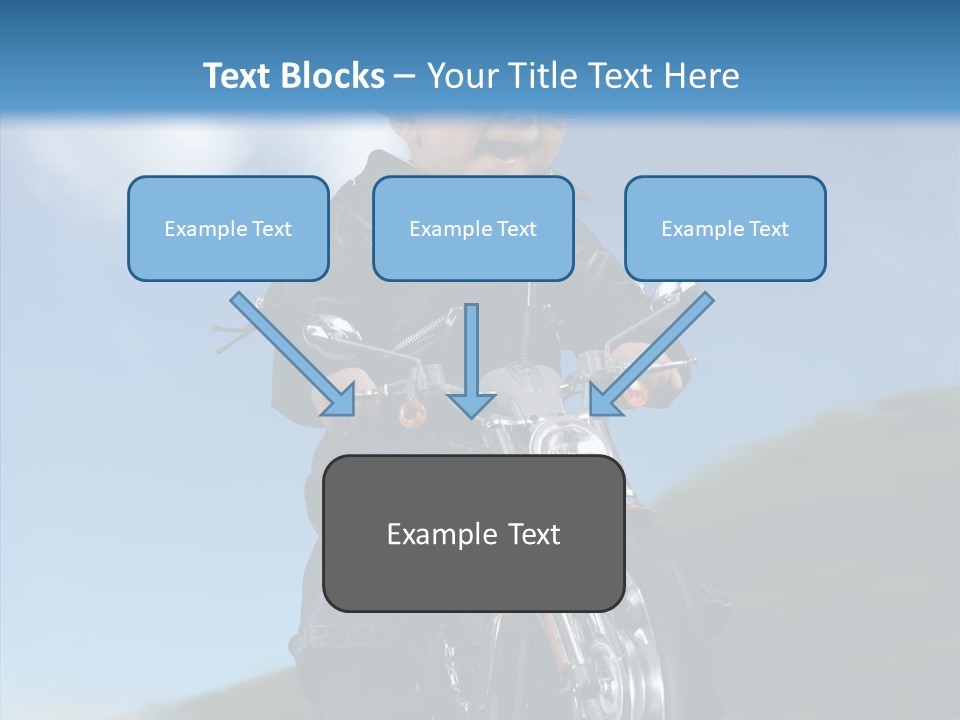 Text Blocks – Your Title Text Here

Example Text

Example Text

Example Text

Example Text